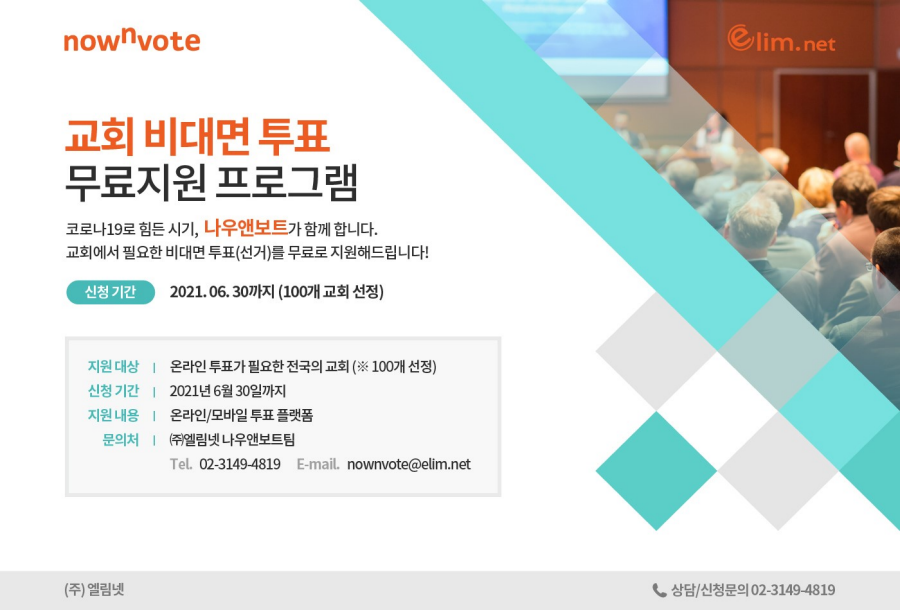 nownvote

elim.net

교회 비대면 투표
무료지원 프로그램

코로나19로 힘든 시기, 나우앤보트가 함께 합니다.
교회에서 필요한 비대면 투표(선거)를 무료로 지원해드립니다!

신청 기간 2021. 06. 30까지 (100개 교회 선정)

지원 대상 | 온라인 투표가 필요한 전국의 교회 (※ 100개 선정)
신청 기간 | 2021년 6월 30일까지
지원 내용 | 온라인/모바일 투표 플랫폼
문의처 | ㈜엘림넷 나우앤보트팀
Tel. 02-3149-4819 E-mail. nownvote@elim.net

(주) 엘림넷

상담/신청문의 02-3149-4819